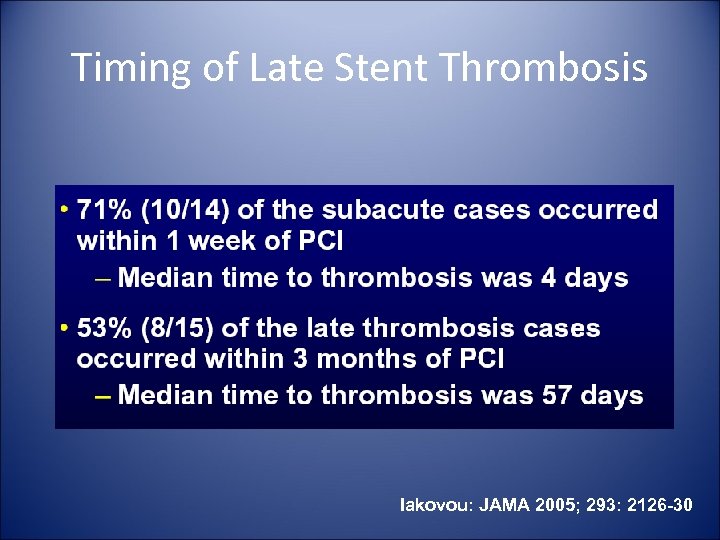 Timing of Late Stent Thrombosis

• 71% (10/14) of the subacute cases occurred within 1 week of PCI

– Median time to thrombosis was 4 days

• 53% (8/15) of the late thrombosis cases occurred within 3 months of PCI

– Median time to thrombosis was 57 days

Iakovou: JAMA 2005; 293: 2126-30